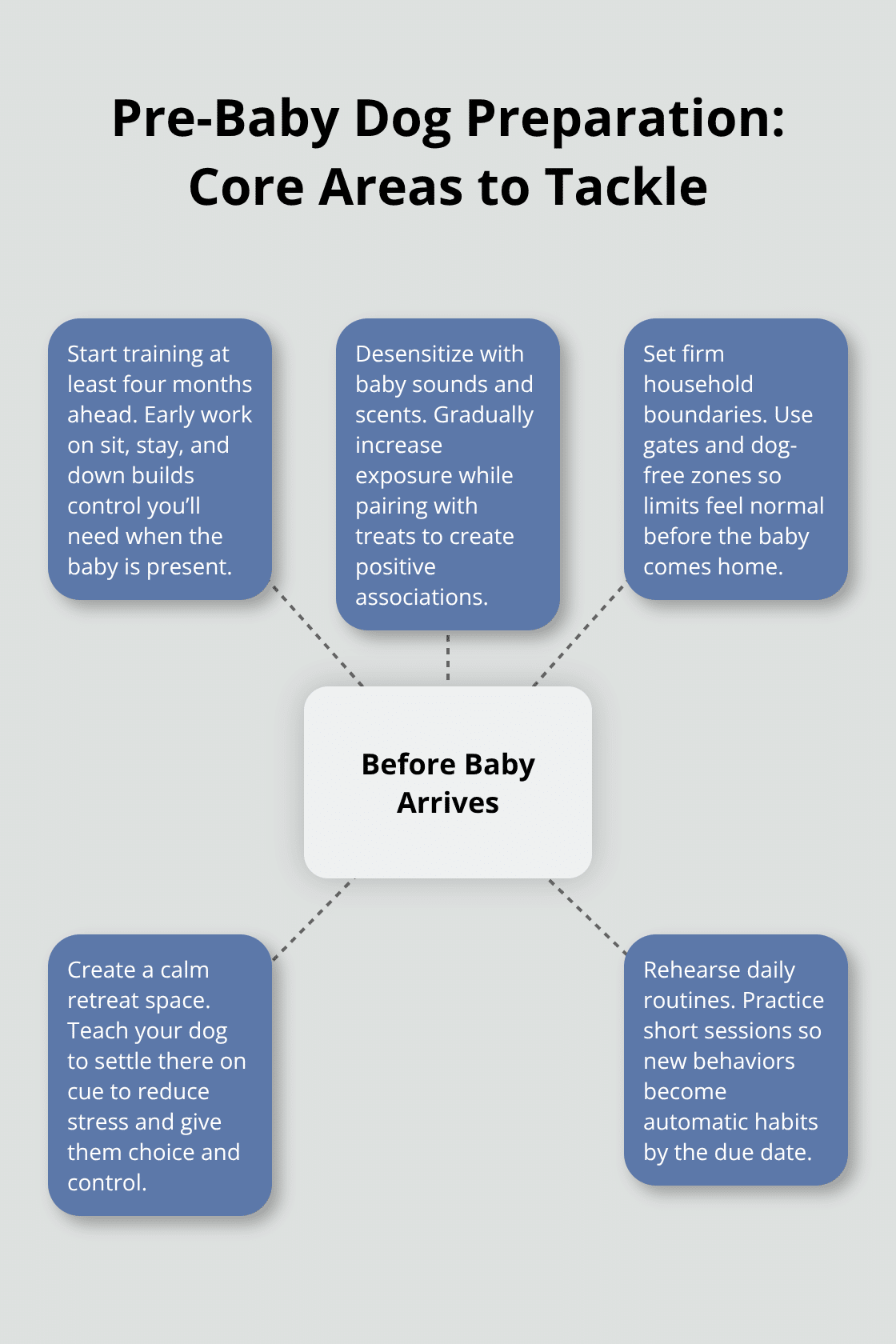 Pre-Baby Dog Preparation: Core Areas to Tackle

Start training at least four months ahead. Early work on sit, stay, and down builds control you'll need when the baby is present.

Desensitize with baby sounds and scents. Gradually increase exposure while pairing with treats to create positive associations.

Set firm household boundaries. Use gates and dog-free zones so limits feel normal before the baby comes home.

Before Baby Arrives

Create a calm retreat space. Teach your dog to settle there on cue to reduce stress and give them choice and control.

Rehearse daily routines. Practice short sessions so new behaviors become automatic habits by the due date.